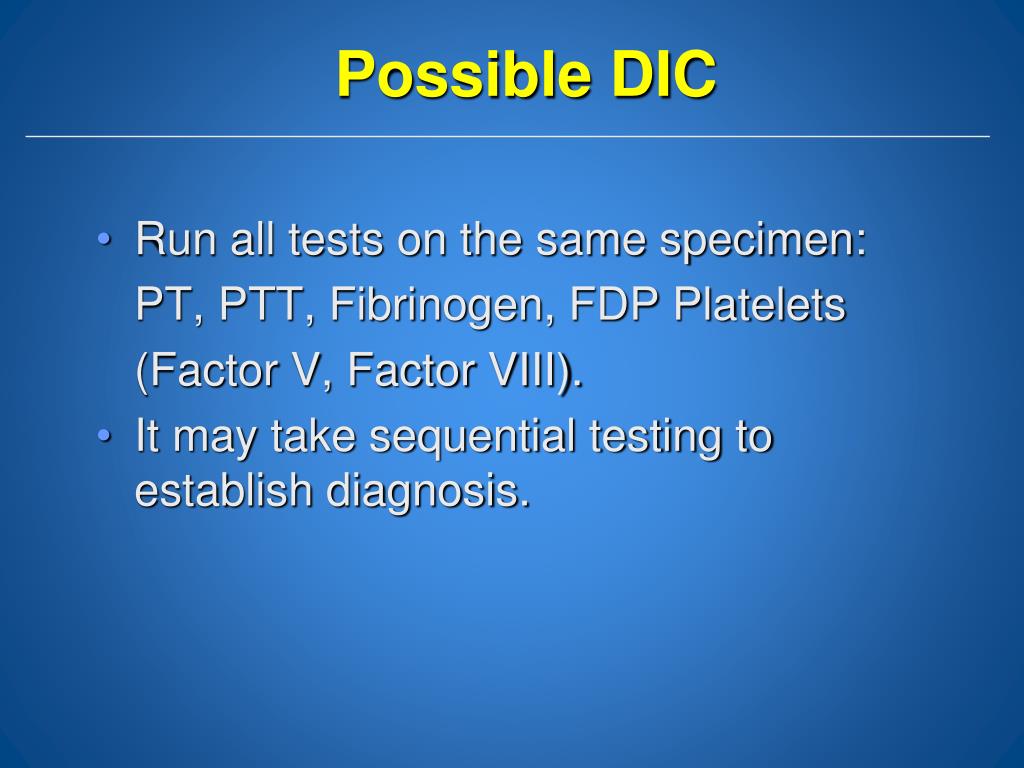 Possible DIC

• Run all tests on the same specimen: PT, PTT, Fibrinogen, FDP Platelets (Factor V, Factor VIII).
• It may take sequential testing to establish diagnosis.